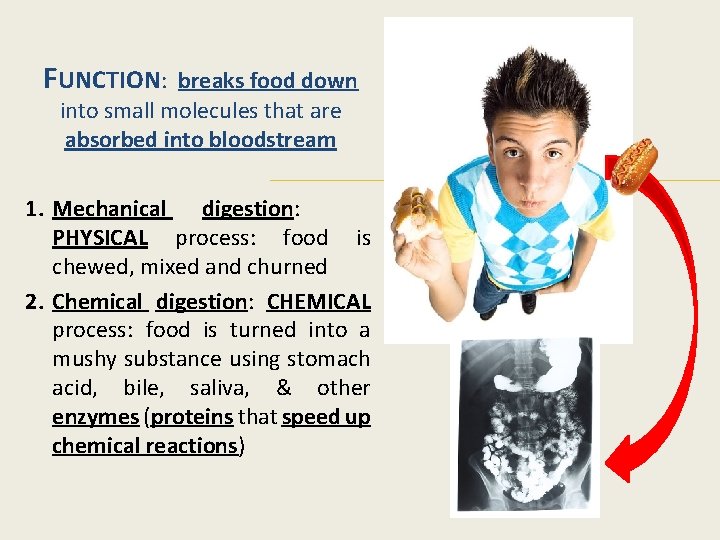 FUNCTION: breaks food down into small molecules that are absorbed into bloodstream

1. Mechanical digestion: PHYSICAL process: food is chewed, mixed and churned
2. Chemical digestion: CHEMICAL process: food is turned into a mushy substance using stomach acid, bile, saliva, & other enzymes (proteins that speed up chemical reactions)